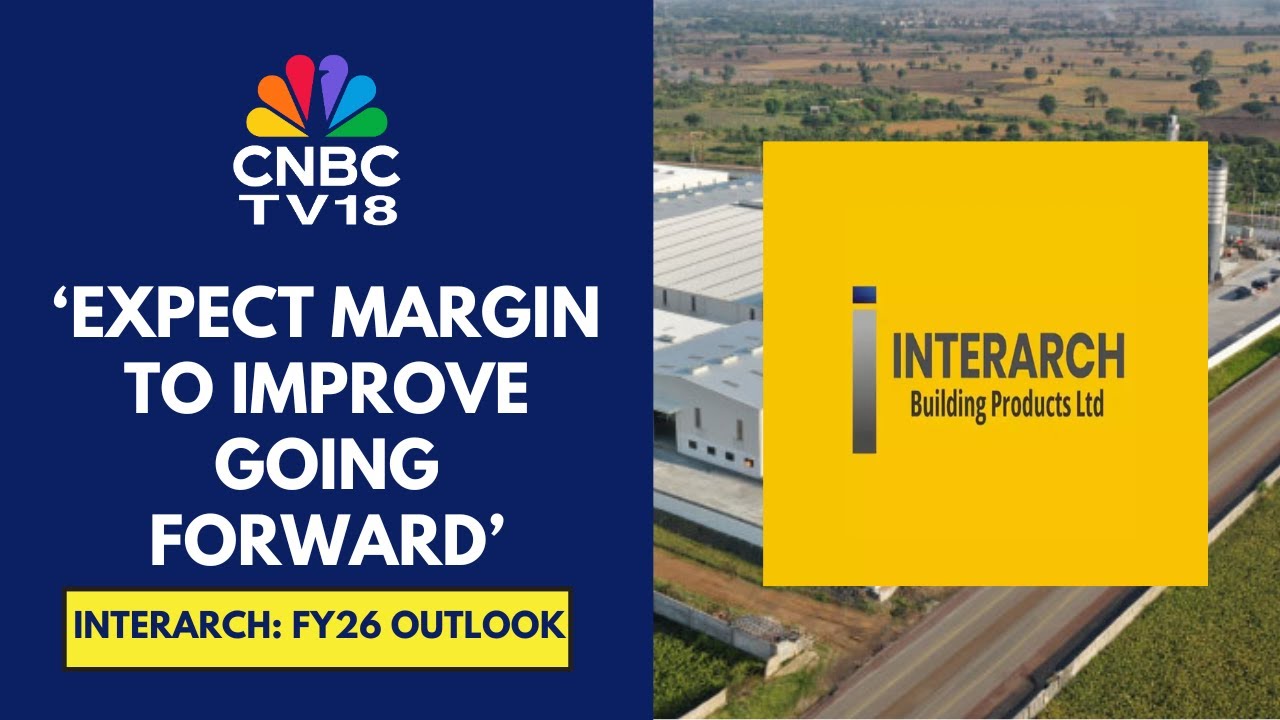 CNBC TV18

‘EXPECT MARGIN TO IMPROVE GOING FORWARD’

INTERARCH: FY26 OUTLOOK

INTERARCH
Building Products Ltd